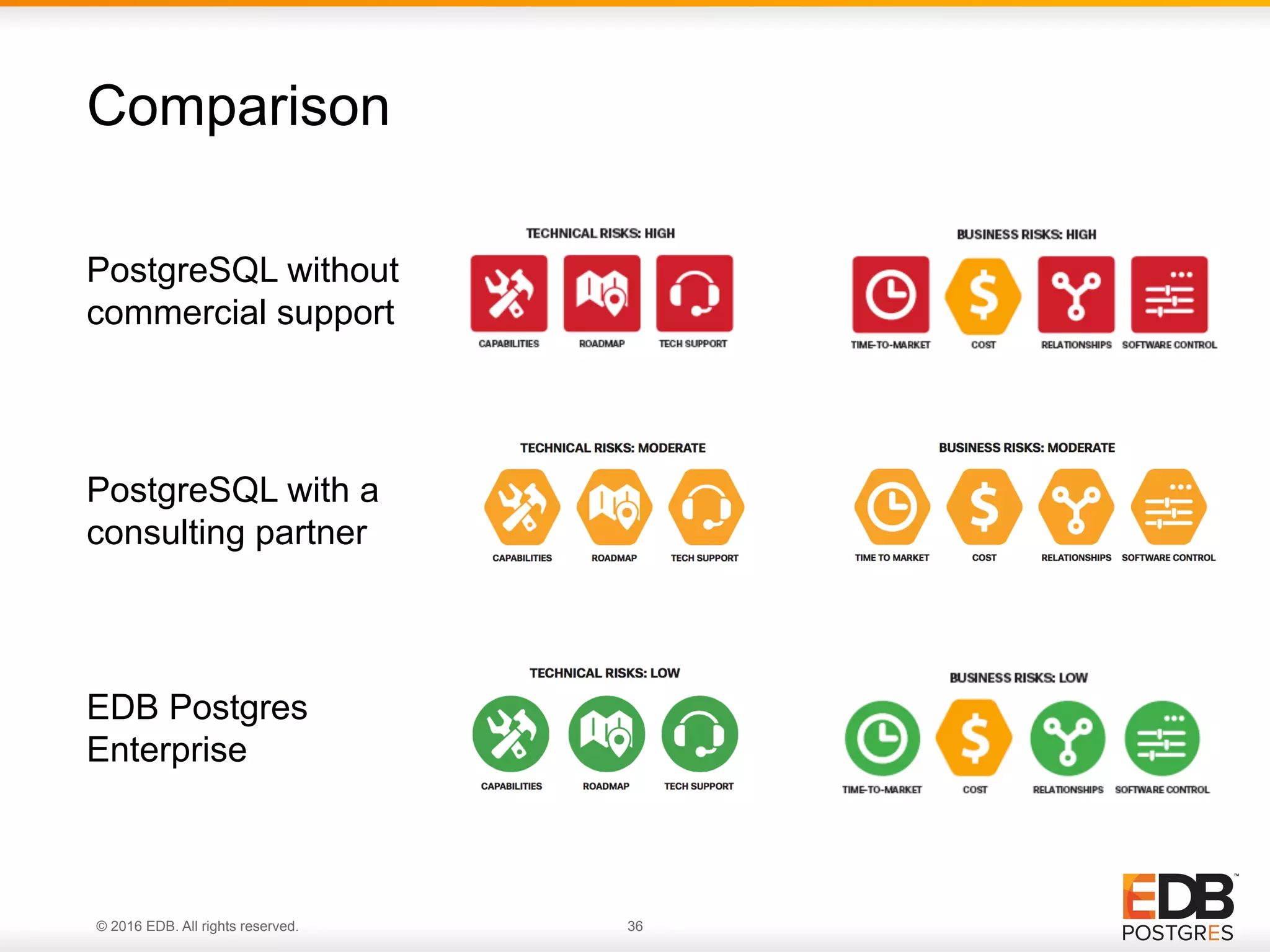 Comparison

PostgreSQL without commercial support

TECHNICAL RISKS: HIGH

CAPABILITIES ROADMAP TECH SUPPORT

BUSINESS RISKS: HIGH

TIME-TO-MARKET COST RELATIONSHIPS SOFTWARE CONTROL

PostgreSQL with a consulting partner

TECHNICAL RISKS: MODERATE

CAPABILITIES ROADMAP TECH SUPPORT

BUSINESS RISKS: MODERATE

TIME TO MARKET COST RELATIONSHIPS SOFTWARE CONTROL

EDB Postgres Enterprise

TECHNICAL RISKS: LOW

CAPABILITIES ROADMAP TECH SUPPORT

BUSINESS RISKS: LOW

TIME-TO-MARKET COST RELATIONSHIPS SOFTWARE CONTROL

© 2016 EDB. All rights reserved.

36

EDB™
POSTGRES